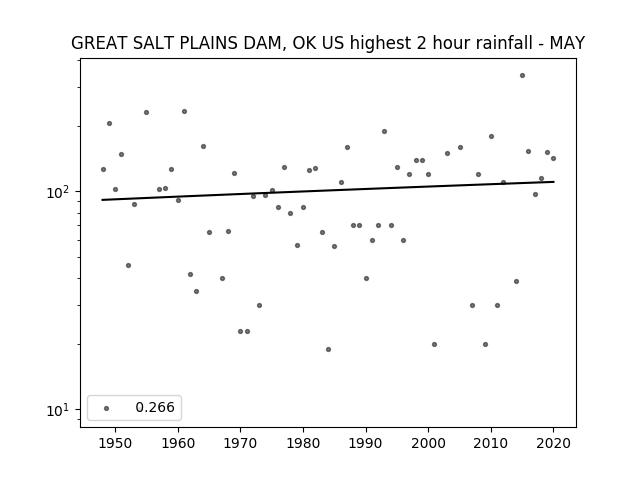 GREAT SALT PLAINS DAM, OK US highest 2 hour rainfall - MAY

$10^2$

$10^1$

0.266

1950 1960 1970 1980 1990 2000 2010 2020